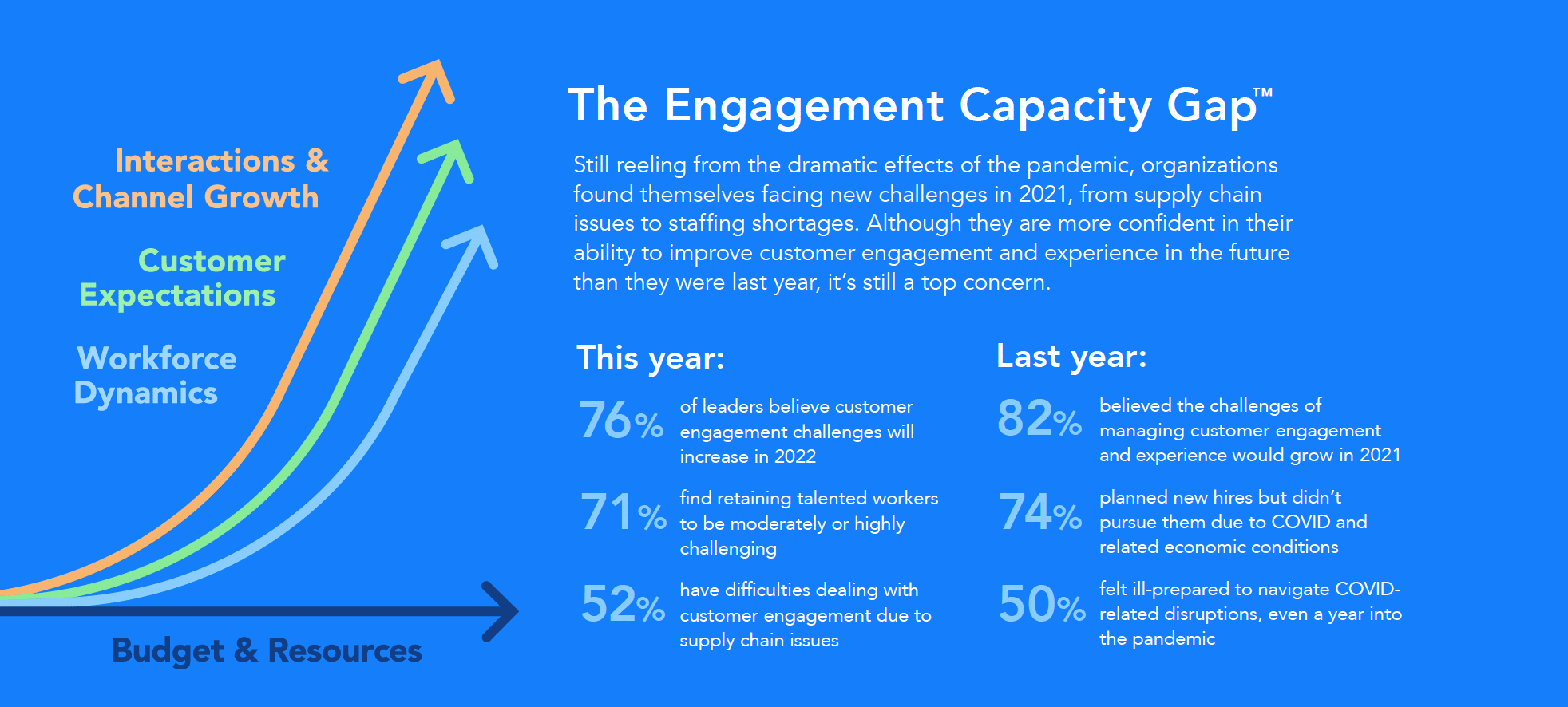 Interactions & Channel Growth

Customer Expectations

Workforce Dynamics

Budget & Resources

The Engagement Capacity Gap™

Still reeling from the dramatic effects of the pandemic, organizations found themselves facing new challenges in 2021, from supply chain issues to staffing shortages. Although they are more confident in their ability to improve customer engagement and experience in the future than they were last year, it's still a top concern.

This year:

76% of leaders believe customer engagement challenges will increase in 2022

71% find retaining talented workers to be moderately or highly challenging

52% have difficulties dealing with customer engagement due to supply chain issues

Last year:

82% believed the challenges of managing customer engagement and experience would grow in 2021

74% planned new hires but didn't pursue them due to COVID and related economic conditions

50% felt ill-prepared to navigate COVID-related disruptions, even a year into the pandemic